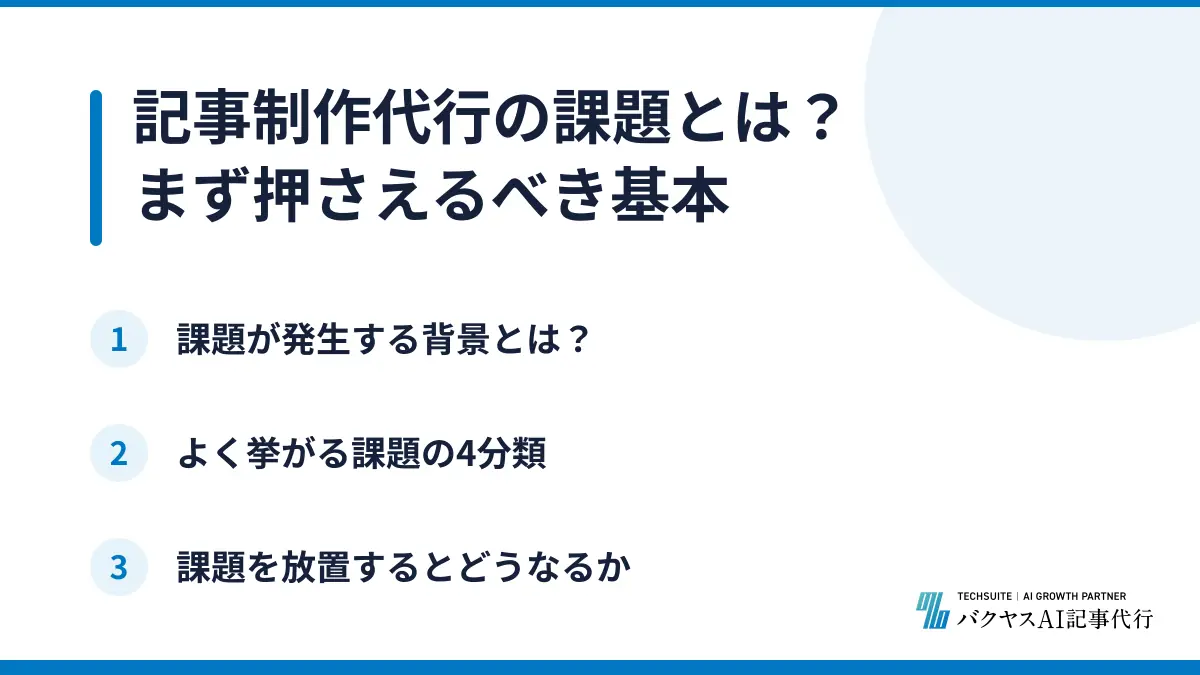 記事制作代行の課題とは？
まず押さえるべき基本

1 課題が発生する背景とは？

2 よく挙がる課題の4分類

3 課題を放置するとどうなるか

TECHSUITE | AI GROWTH PARTNER
バクヤスAI記事代行